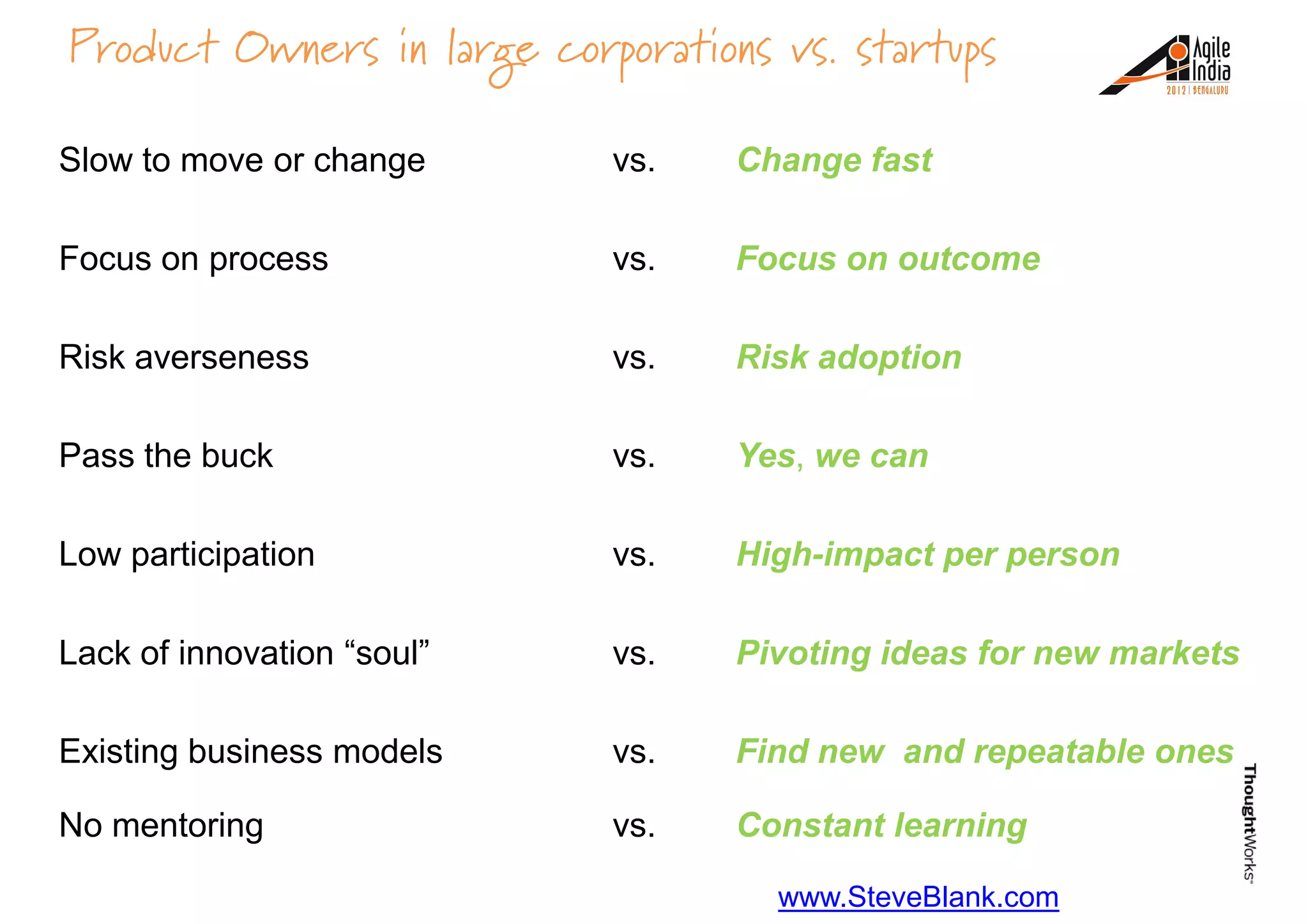 Product Owners in large corporations vs. startups

Agile India 2012 | BENGALURU

Slow to move or change vs. Change fast

Focus on process vs. Focus on outcome

Risk averseness vs. Risk adoption

Pass the buck vs. Yes, we can

Low participation vs. High-impact per person

Lack of innovation “soul” vs. Pivoting ideas for new markets

Existing business models vs. Find new and repeatable ones

No mentoring vs. Constant learning

ThoughtWorks

www.SteveBlank.com